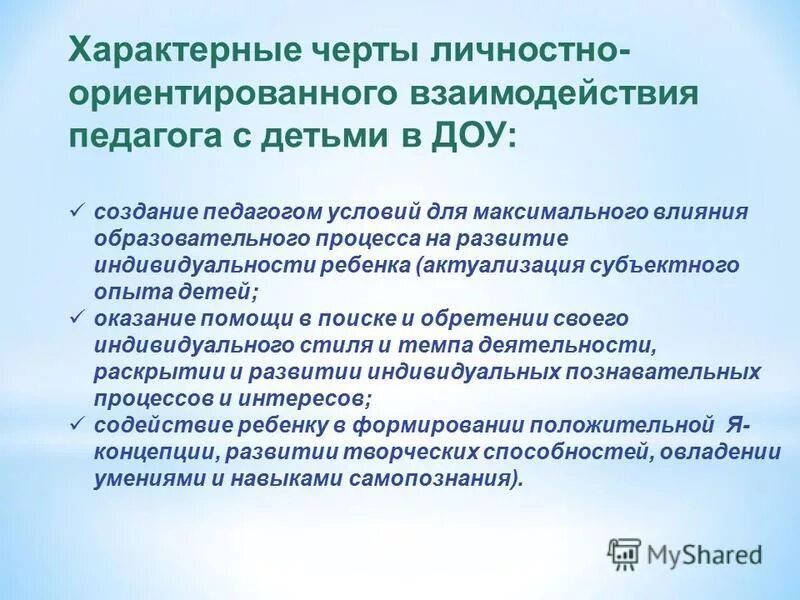 Характерные черты личностно-ориентированного взаимодействия педагога с детьми в ДОУ:

✓ создание педагогом условий для максимального влияния образовательного процесса на развитие индивидуальности ребенка (актуализация субъектного опыта детей;
✓ оказание помощи в поиске и обретении своего индивидуального стиля и темпа деятельности, раскрытии и развитии индивидуальных познавательных процессов и интересов;
✓ содействие ребенку в формировании положительной Я-концепции, развитии творческих способностей, овладении умениями и навыками самопознания).

MyShared